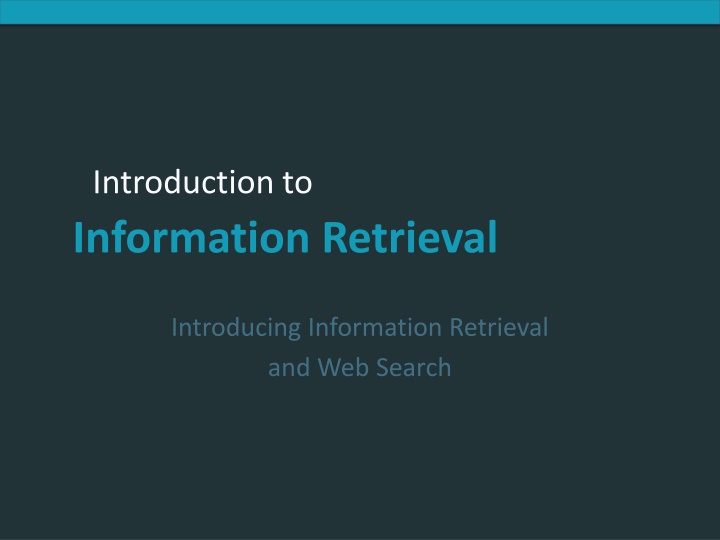 Introduction to

Information Retrieval

Introducing Information Retrieval and Web Search